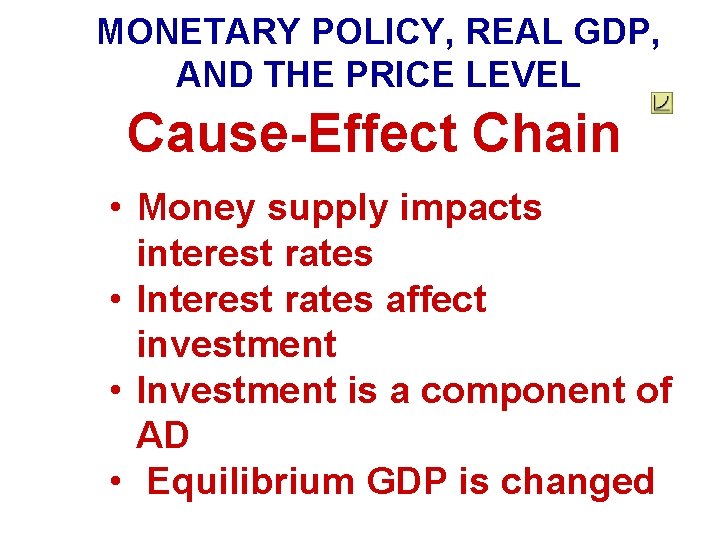 MONETARY POLICY, REAL GDP, AND THE PRICE LEVEL

Cause-Effect Chain

• Money supply impacts interest rates
• Interest rates affect investment
• Investment is a component of AD
• Equilibrium GDP is changed